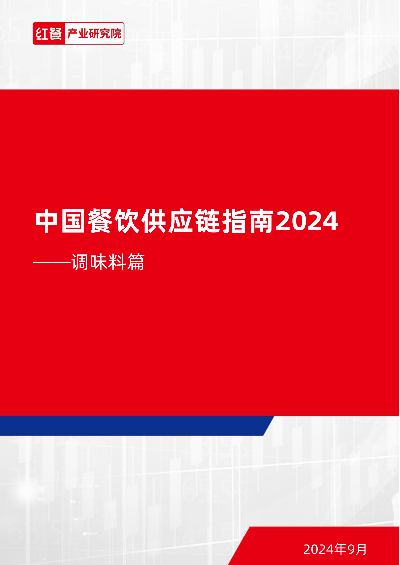 红餐 产业研究院

中国餐饮供应链指南2024

——调味料篇

2024年9月